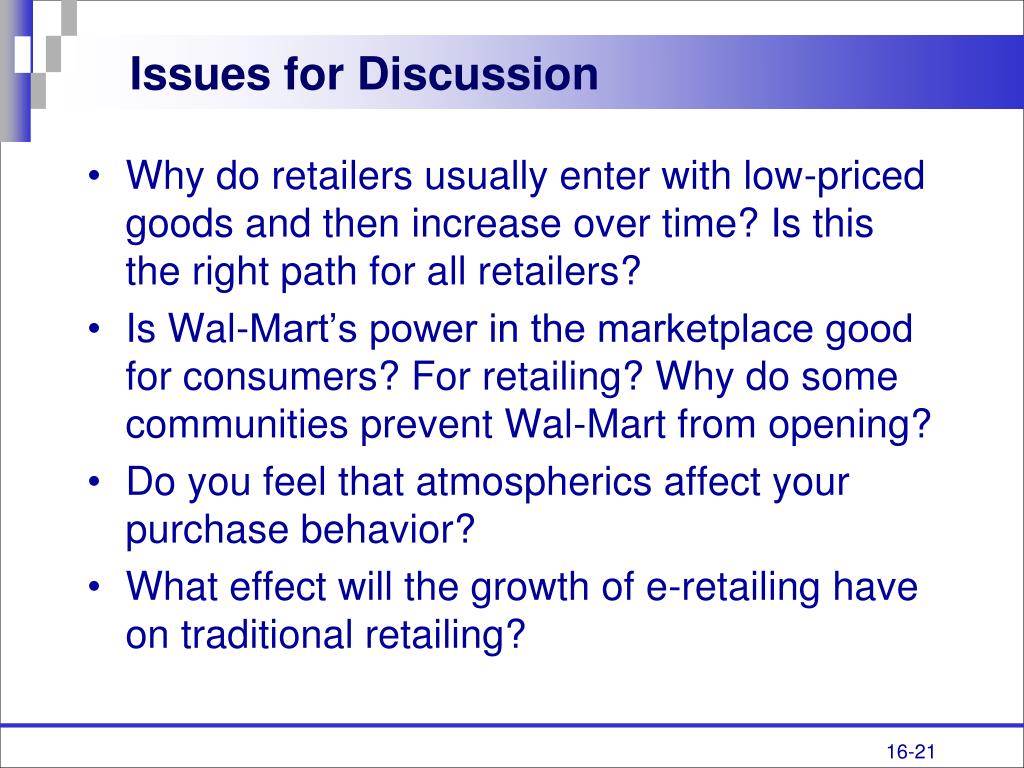 Issues for Discussion

• Why do retailers usually enter with low-priced goods and then increase over time? Is this the right path for all retailers?
• Is Wal-Mart’s power in the marketplace good for consumers? For retailing? Why do some communities prevent Wal-Mart from opening?
• Do you feel that atmospherics affect your purchase behavior?
• What effect will the growth of e-retailing have on traditional retailing?

16-21